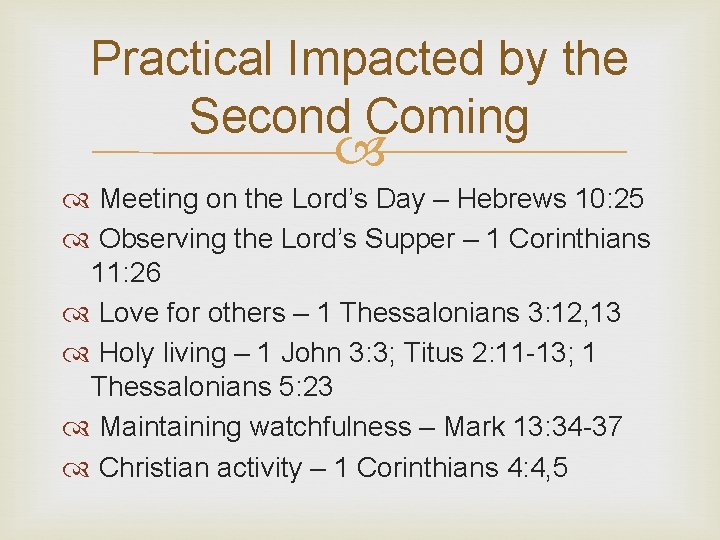 Practical Impacted by the Second Coming

Meeting on the Lord’s Day – Hebrews 10:25

Observing the Lord’s Supper – 1 Corinthians 11:26

Love for others – 1 Thessalonians 3:12,13

Holy living – 1 John 3:3; Titus 2:11-13; 1 Thessalonians 5:23

Maintaining watchfulness – Mark 13:34-37

Christian activity – 1 Corinthians 4:4,5